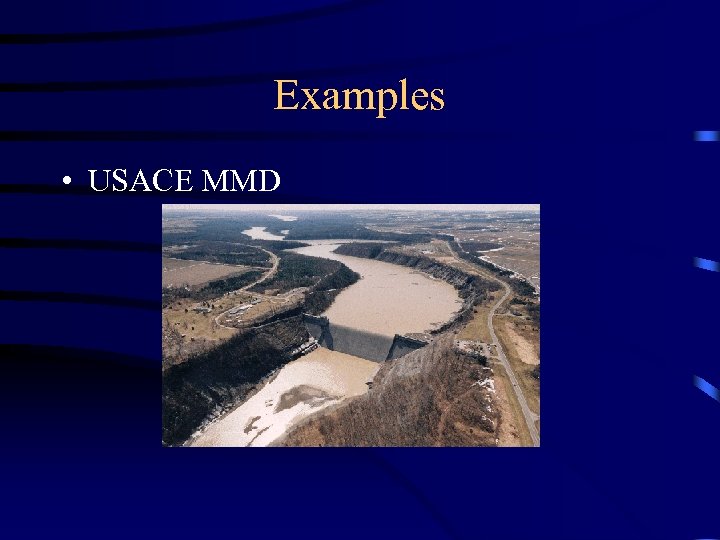 Examples

• USACE MMD